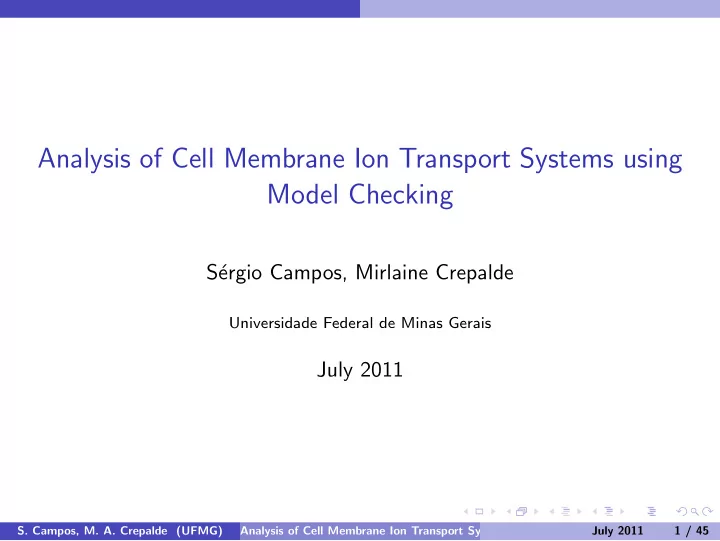 Analysis of Cell Membrane Ion Transport Systems using Model Checking

Sérgio Campos, Mirlaine Crepalde

Universidade Federal de Minas Gerais

July 2011

S. Campos, M. A. Crepalde (UFMG) Analysis of Cell Membrane Ion Transport Sy July 2011 1 / 45